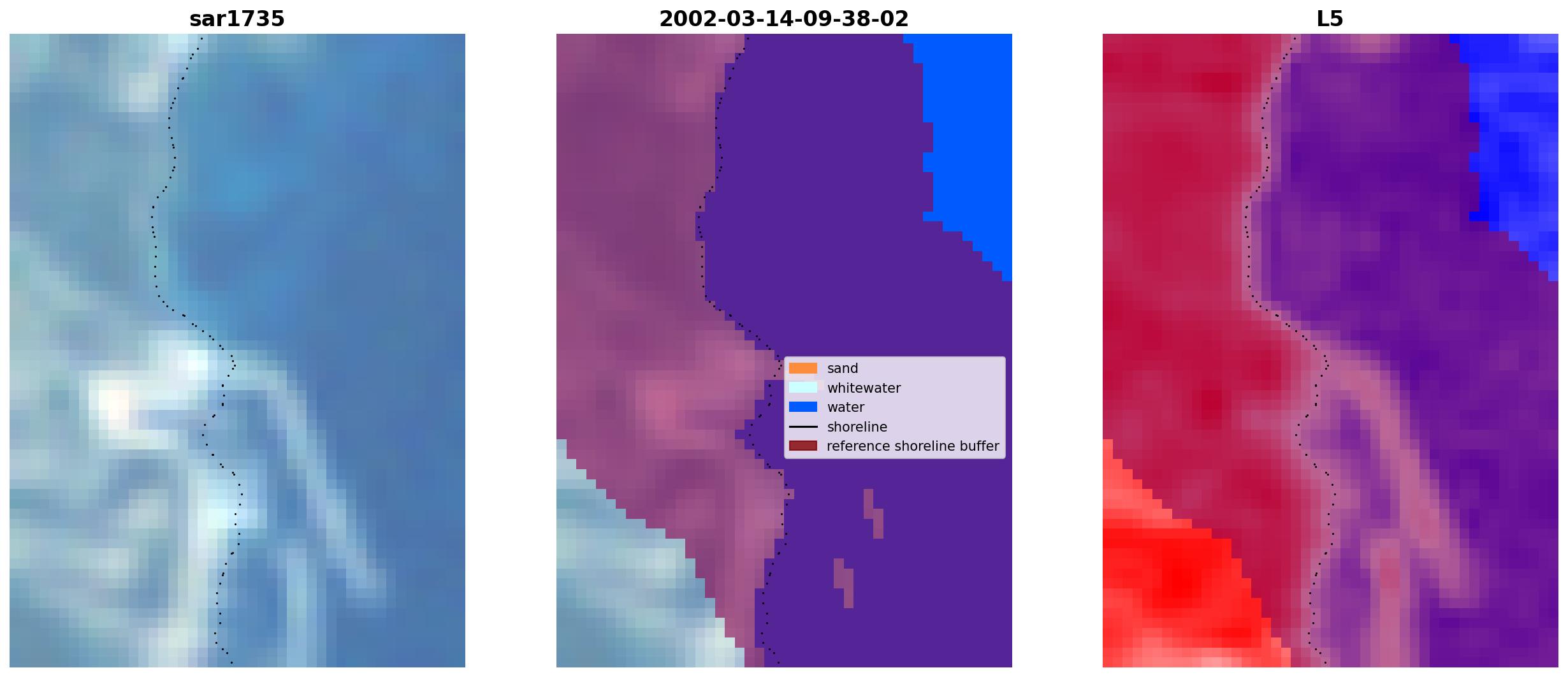 sar1735

2002-03-14-09-38-02

sand
whitewater
water
shoreline
reference shoreline buffer

L5